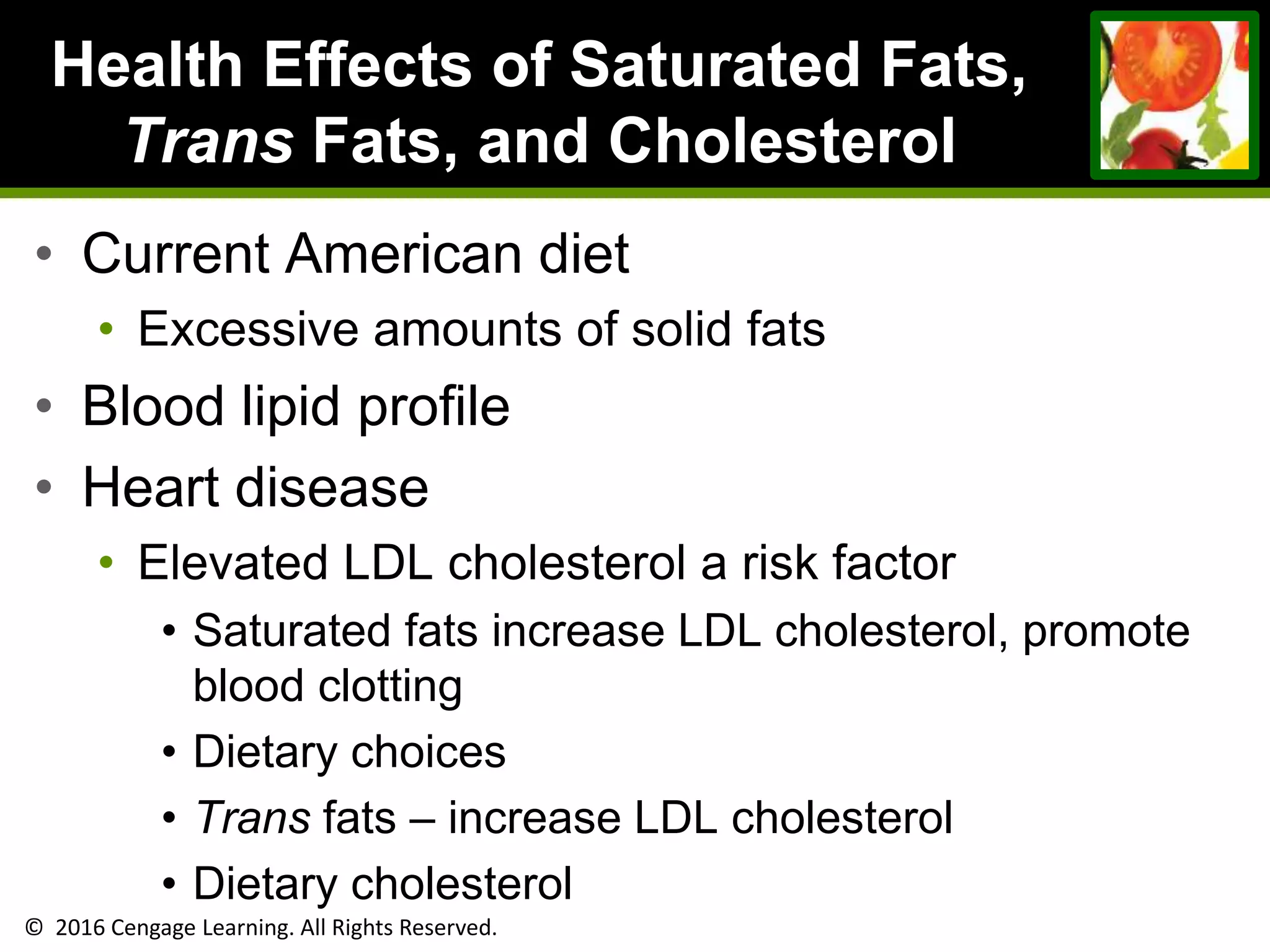 Health Effects of Saturated Fats, Trans Fats, and Cholesterol

• Current American diet
  • Excessive amounts of solid fats
• Blood lipid profile
• Heart disease
  • Elevated LDL cholesterol a risk factor
    • Saturated fats increase LDL cholesterol, promote blood clotting
    • Dietary choices
    • Trans fats – increase LDL cholesterol
    • Dietary cholesterol

© 2016 Cengage Learning. All Rights Reserved.